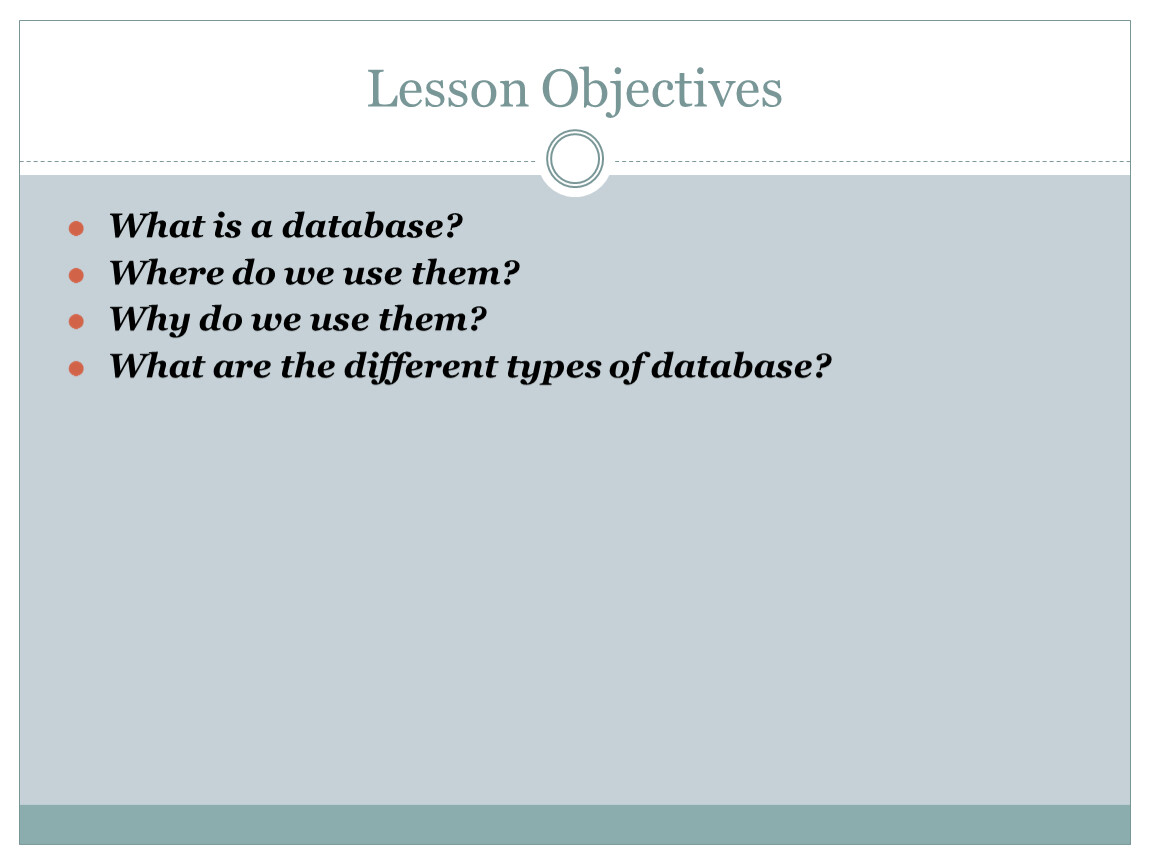 Lesson Objectives

- What is a database?
- Where do we use them?
- Why do we use them?
- What are the different types of database?